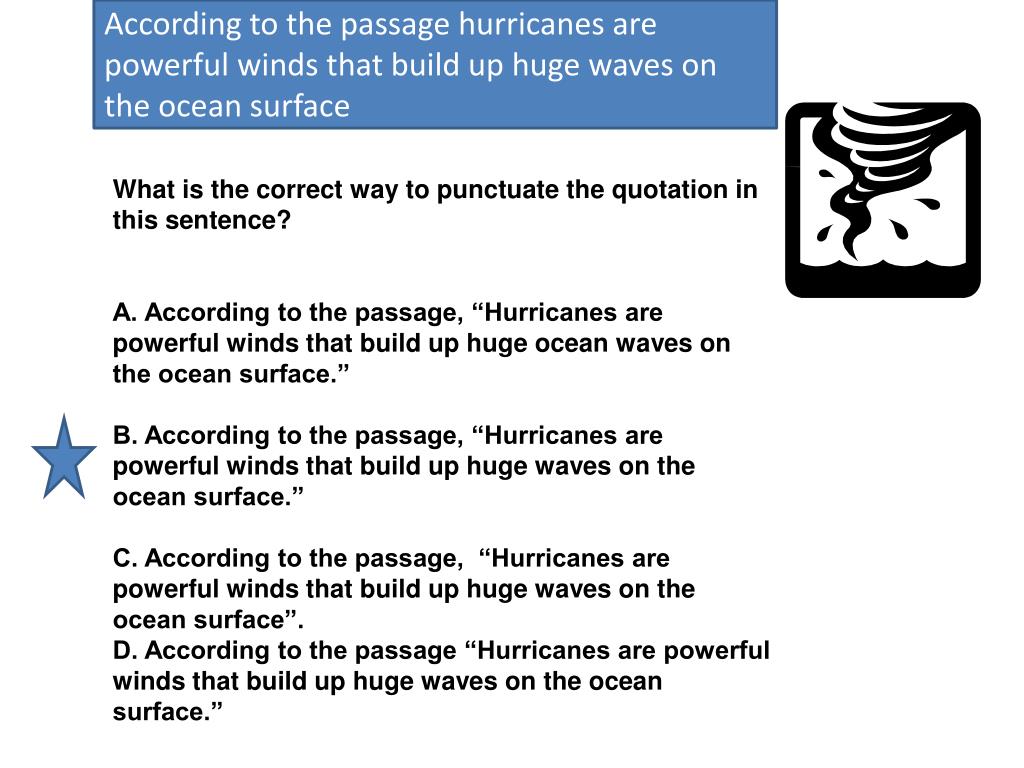 According to the passage hurricanes are powerful winds that build up huge waves on the ocean surface

What is the correct way to punctuate the quotation in this sentence?

A. According to the passage, “Hurricanes are powerful winds that build up huge ocean waves on the ocean surface.”

B. According to the passage, “Hurricanes are powerful winds that build up huge waves on the ocean surface.”

C. According to the passage, “Hurricanes are powerful winds that build up huge waves on the ocean surface”.

D. According to the passage “Hurricanes are powerful winds that build up huge waves on the ocean surface.”